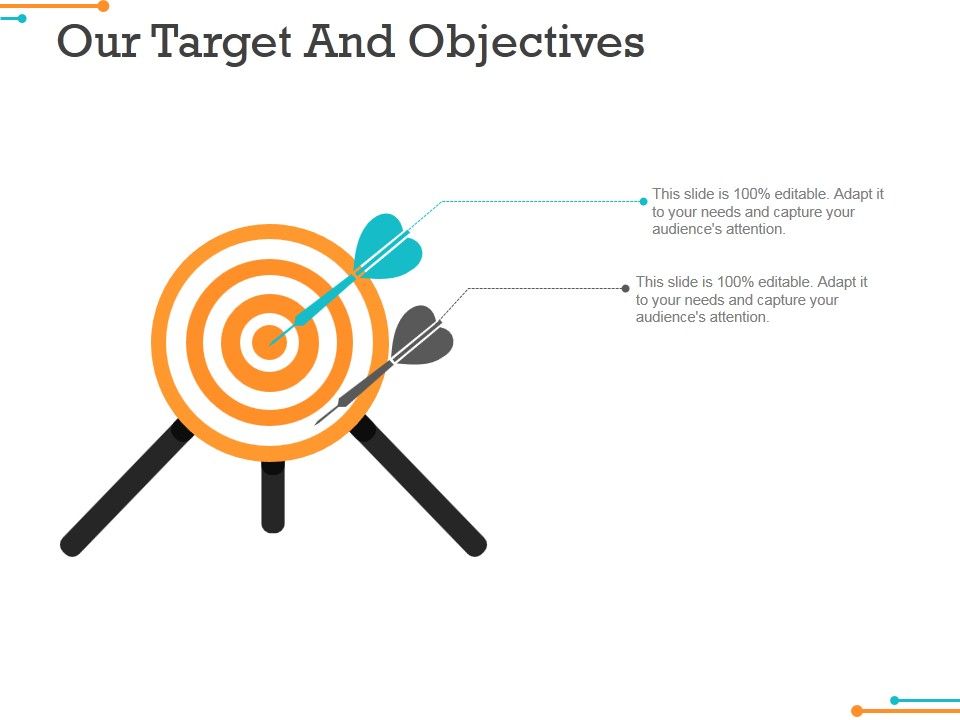 Our Target And Objectives

This slide is 100% editable. Adapt it to your needs and capture your audience's attention.

This slide is 100% editable. Adapt it to your needs and capture your audience's attention.